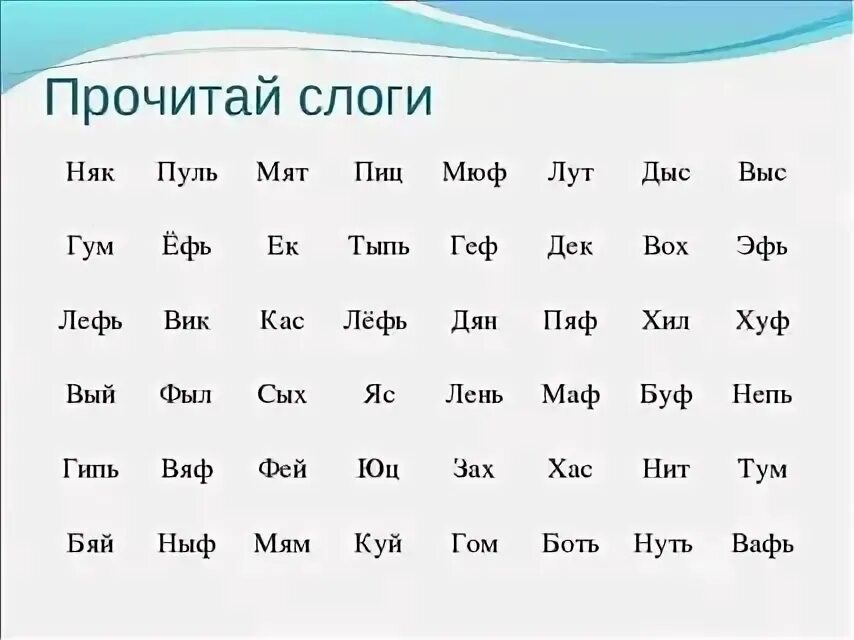 Прочитай слоги

| Няк | Пуль | Мят | Пиц | Мюф | Лут | Дыс | Выс |
|---|---|---|---|---|---|---|---|
| Гум | Ёфь | Ек | Тыпь | Геф | Дек | Вох | Эфь |
| Лефь | Вик | Кас | Лёфь | Дян | Пяф | Хил | Хуф |
| Вый | Фыл | Сых | Яс | Лень | Маф | Буф | Непь |
| Гипь | Вяф | Фей | Юц | Зах | Хас | Нит | Тум |
| Бяй | Ныф | Мям | Куй | Гом | Боть | Нуть | Вафь |